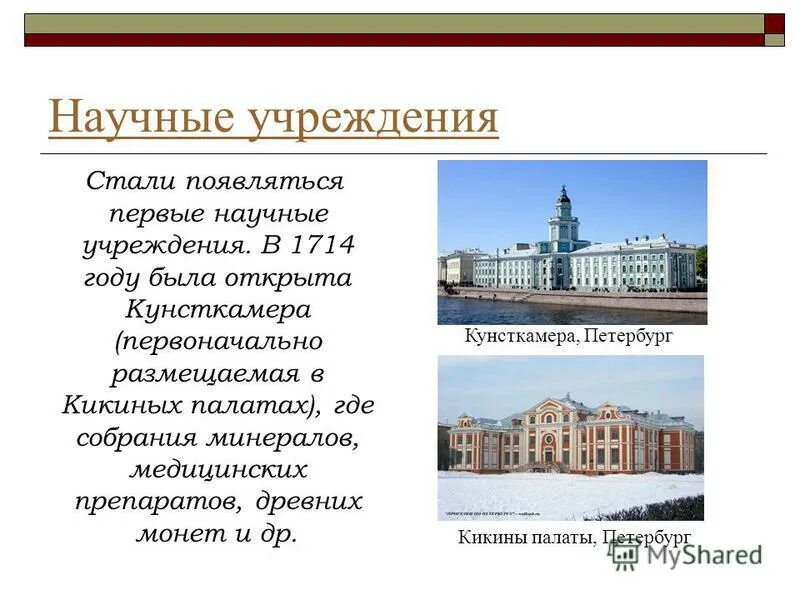 Научные учреждения

Стали появляться первые научные учреждения. В 1714 году была открыта Кунсткамера (первоначально размещаемая в Кикиных палатах), где собрания минералов, медицинских препаратов, древних монет и др.

Кунсткамера, Петербург

Кикины палаты, Петербург

MyShared